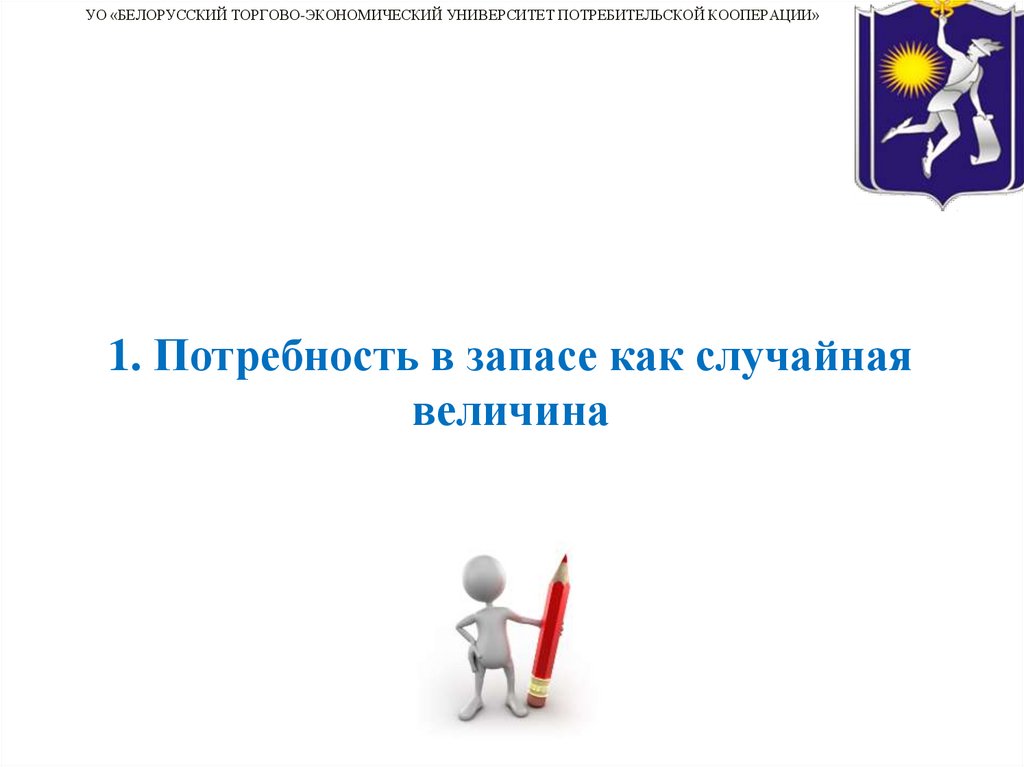 УО «БЕЛОРУССКИЙ ТОРГОВО-ЭКОНОМИЧЕСКИЙ УНИВЕРСИТЕТ ПОТРЕБИТЕЛЬСКОЙ КООПЕРАЦИИ»

1. Потребность в запасе как случайная величина